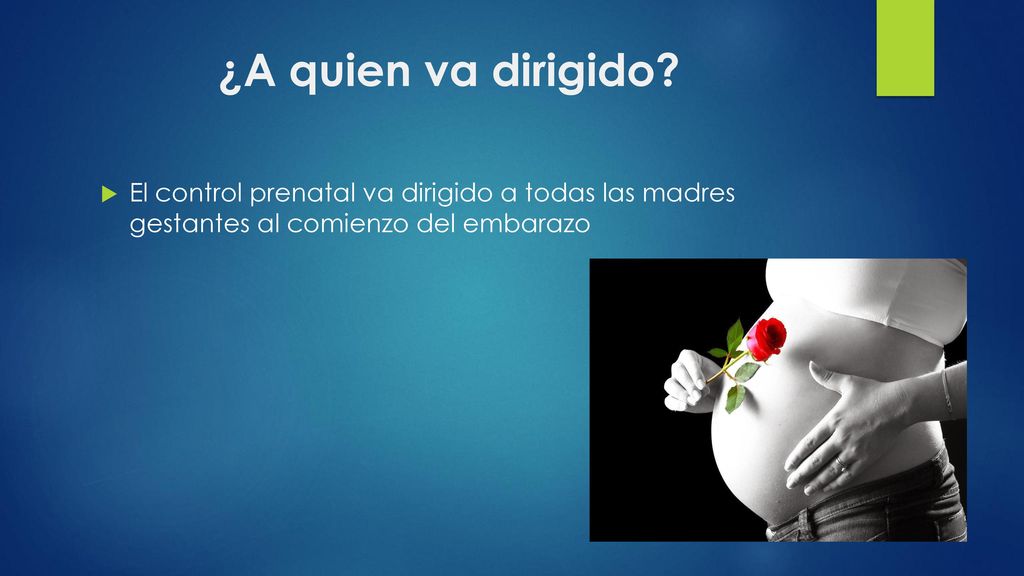 ¿A quien va dirigido?

El control prenatal va dirigido a todas las madres gestantes al comienzo del embarazo